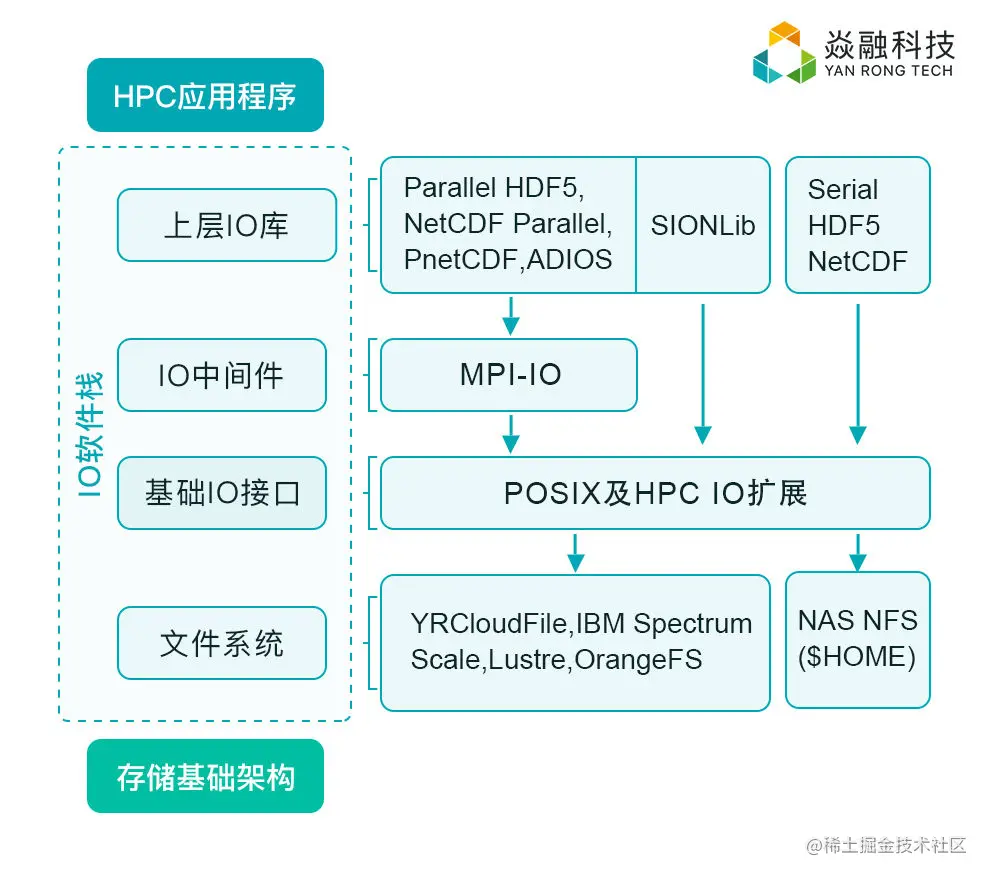 焱融科技
YAN RONG TECH

HPC应用程序

IO软件栈

上层IO库

Parallel HDF5, NetCDF Parallel, PnetCDF,ADIOS

SIONLib

Serial HDF5 NetCDF

IO中间件

MPI-IO

基础IO接口

POSIX及HPC IO扩展

文件系统

YRCloudFile,IBM Spectrum Scale,Lustre,OrangeFS

NAS NFS ($HOME)

存储基础架构

@稀土掘金技术社区